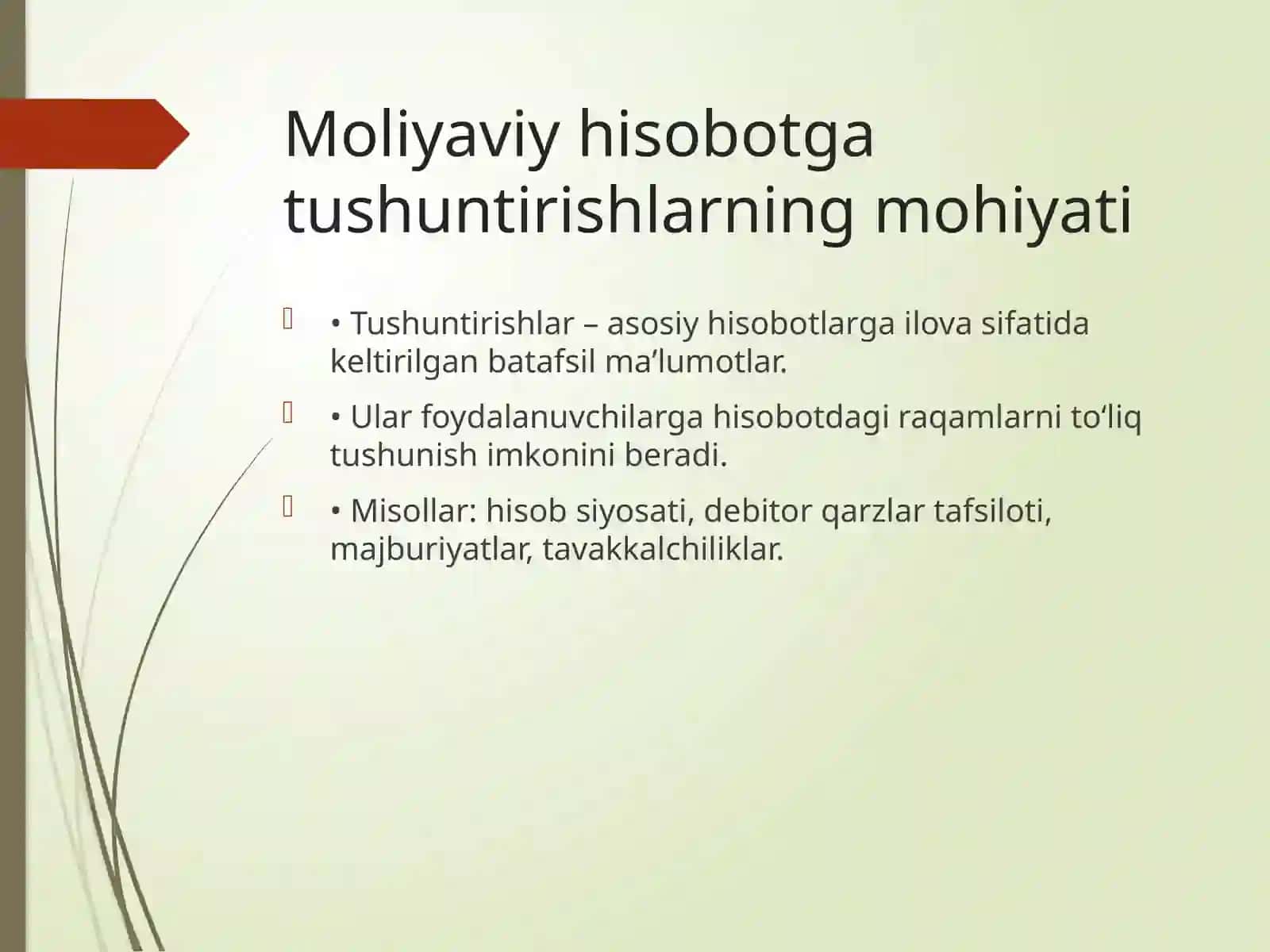 Moliyaviy hisobotga tushuntirishlarning mohiyati

• Tushuntirishlar – asosiy hisobotlarga ilova sifatida keltirilgan batafsil ma’lumotlar.

• Ular foydalanuvchilarga hisobotdagi raqamlarni to‘liq tushunish imkonini beradi.

• Misollar: hisob siyosati, debitor qarzlar tafsiloti, majburiyatlar, tavakkalchiliklar.